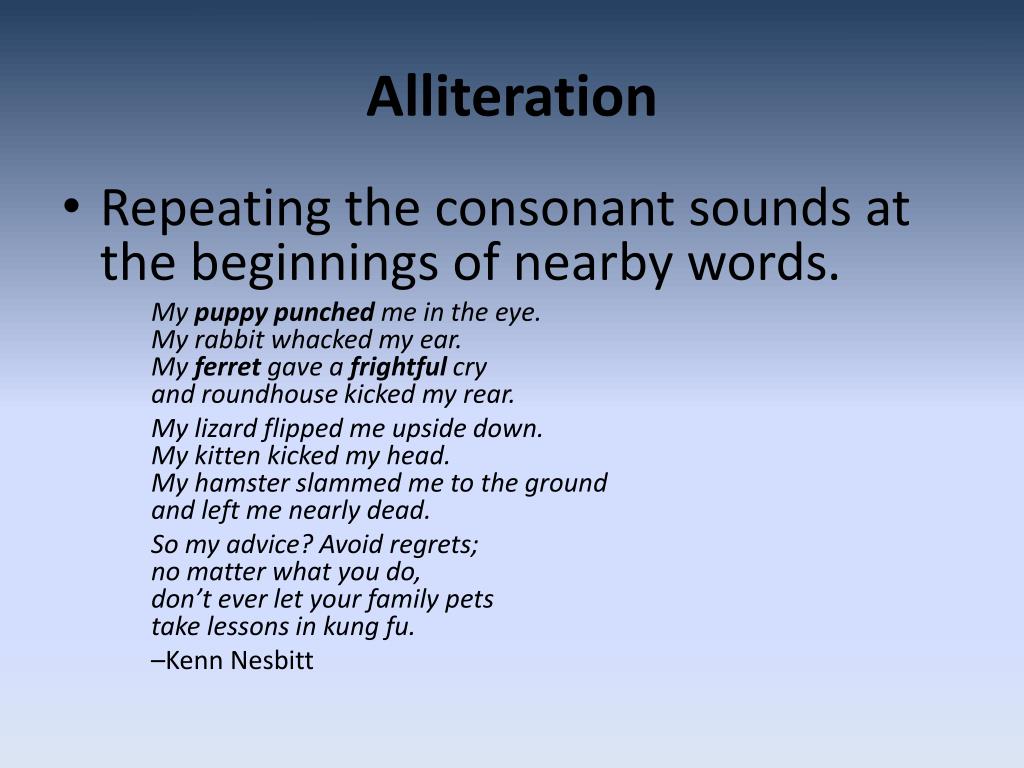 Alliteration

• Repeating the consonant sounds at the beginnings of nearby words.

My puppy punched me in the eye.
My rabbit whacked my ear.
My ferret gave a frightful cry
and roundhouse kicked my rear.

My lizard flipped me upside down.
My kitten kicked my head.
My hamster slammed me to the ground
and left me nearly dead.

So my advice? Avoid regrets;
no matter what you do,
don't ever let your family pets
take lessons in kung fu.

–Kenn Nesbitt